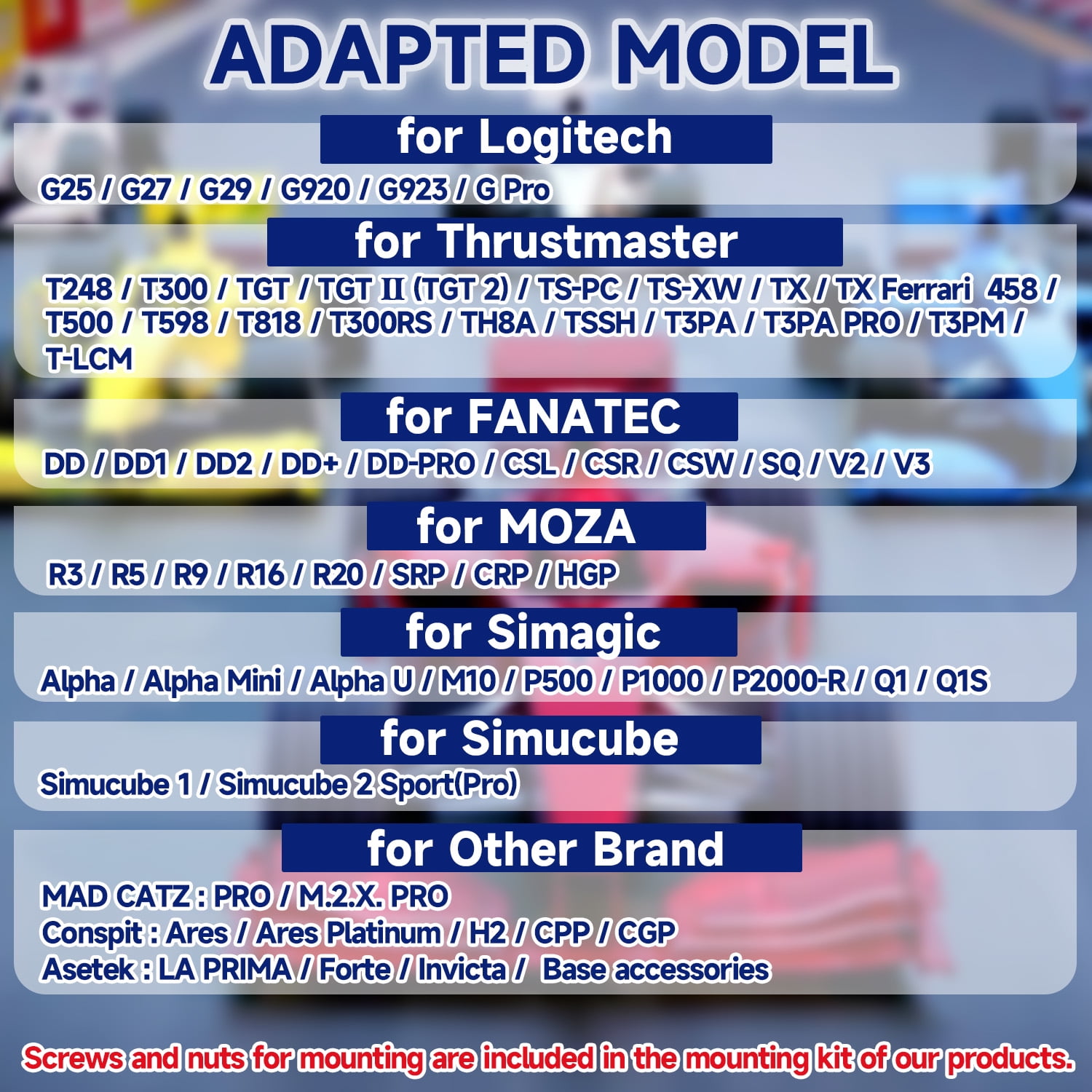 ADAPTED MODEL

for Logitech

G25 / G27 / G29 / G920 / G923 / G Pro

for Thrustmaster

T248 / T300 / TGT / TGT Ⅱ (TGT 2) / TS-PC / TS-XW / TX / TX Ferrari 458 / T500 / T598 / T818 / T300RS / TH8A / TSSH / T3PA / T3PA PRO / T3PM / T-LCM

for FANATEC

DD / DD1 / DD2 / DD+ / DD-PRO / CSL / CSR / CSW / SQ / V2 / V3

for MOZA

R3 / R5 / R9 / R16 / R20 / SRP / CRP / HGP

for Simagic

Alpha / Alpha Mini / Alpha U / M10 / P500 / P1000 / P2000-R / Q1 / Q1S

for Simucube

Simucube 1 / Simucube 2 Sport(Pro)

for Other Brand

MAD CATZ : PRO / M.2.X. PRO
Conspit : Ares / Ares Platinum / H2 / CPP / CGP
Asetek : LA PRIMA / Forte / Invicta / Base accessories

Screws and nuts for mounting are included in the mounting kit of our products.